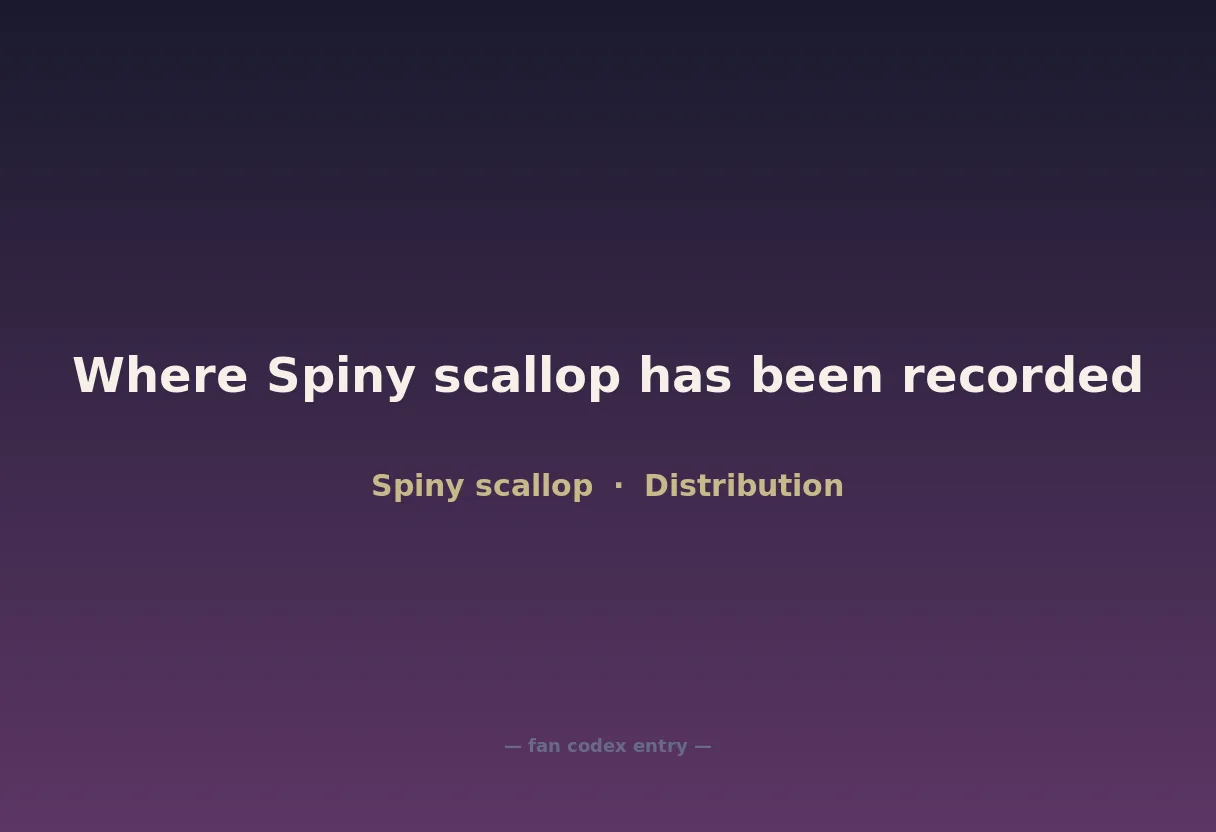 Where Spiny scallop has been recorded

Spiny scallop · Distribution

— fan codex entry —